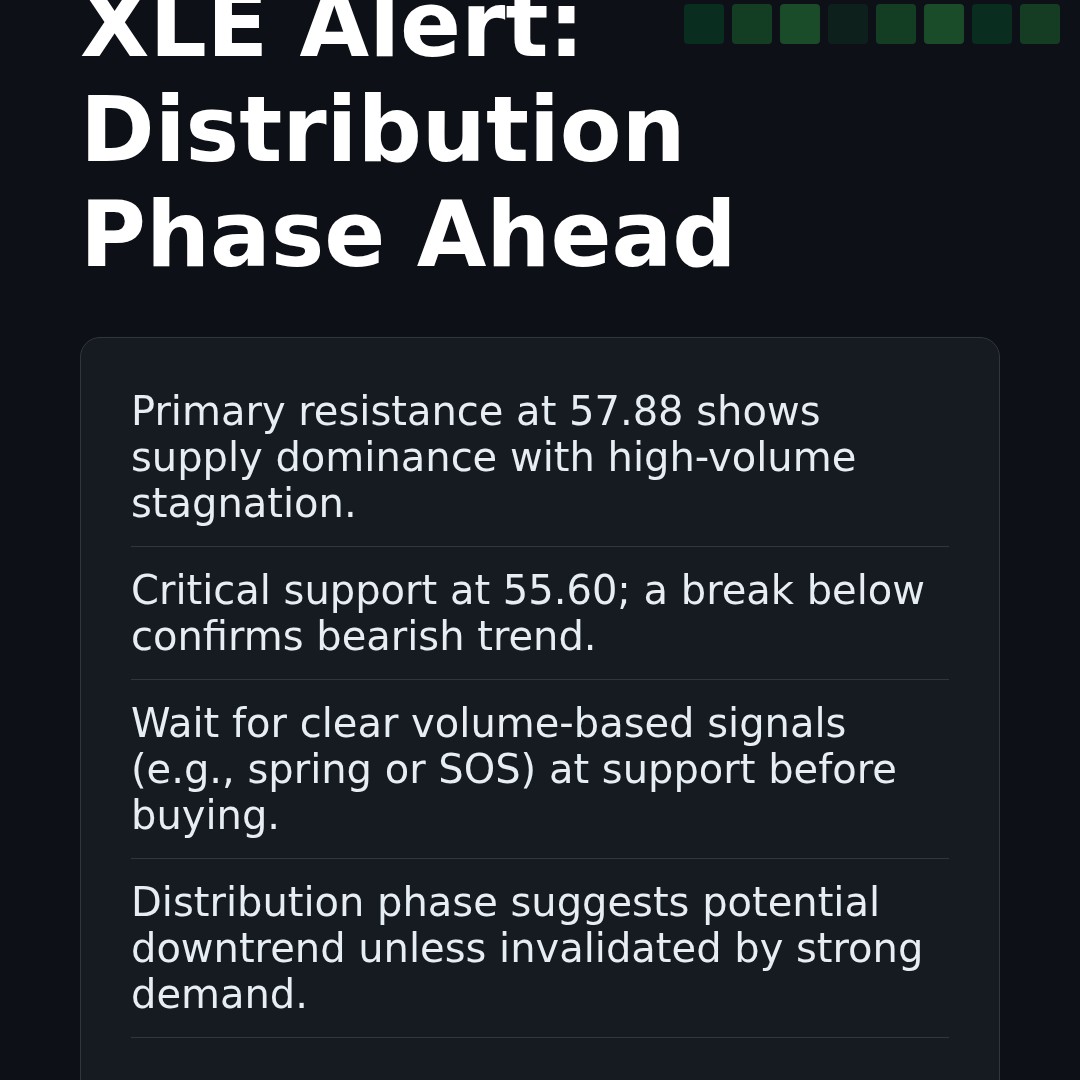 XLE Alert: Distribution Phase Ahead

Primary resistance at 57.88 shows supply dominance with high-volume stagnation.

Critical support at 55.60; a break below confirms bearish trend.

Wait for clear volume-based signals (e.g., spring or SOS) at support before buying.

Distribution phase suggests potential downtrend unless invalidated by strong demand.